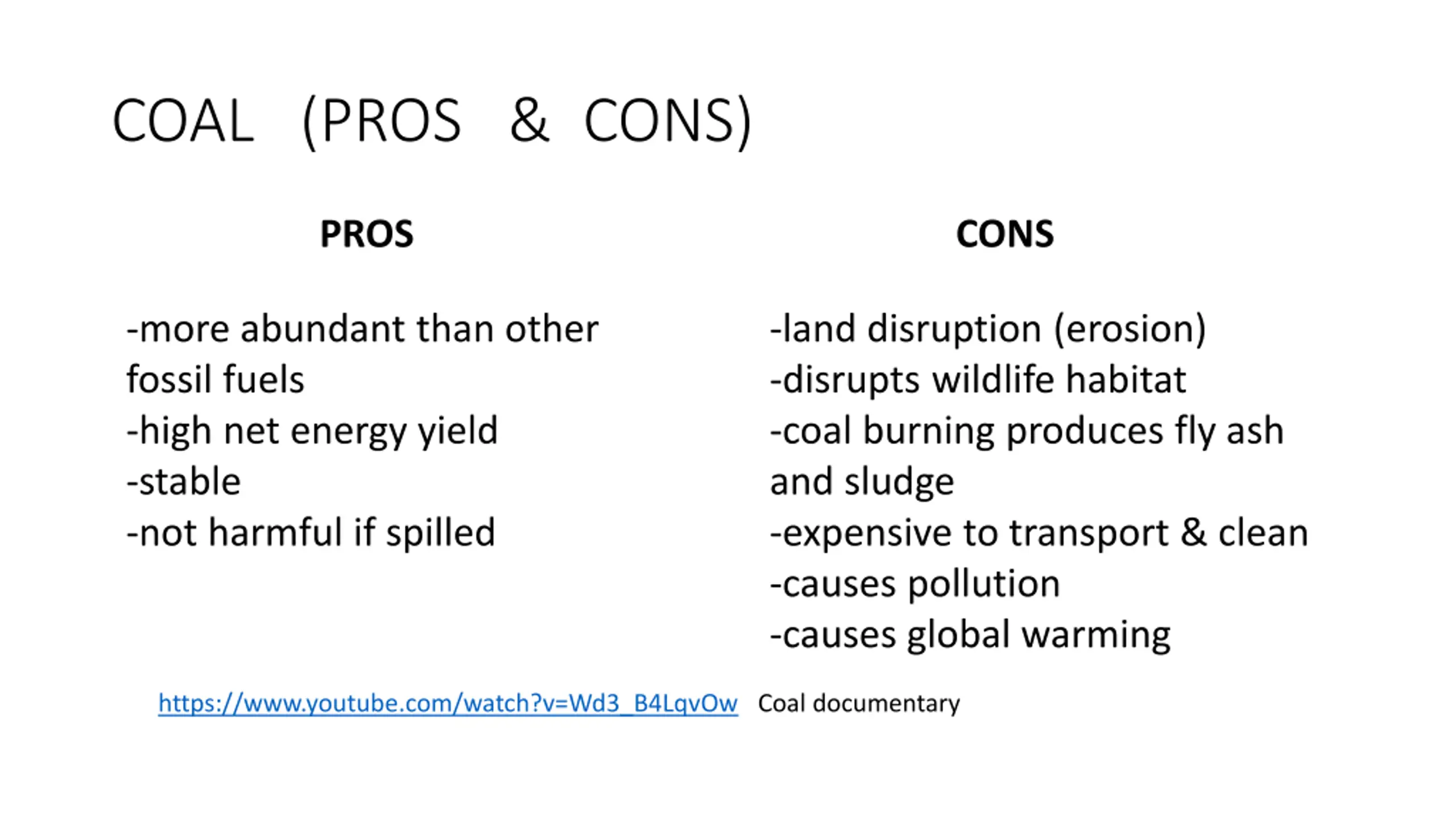 COAL (PROS & CONS)

PROS

-more abundant than other fossil fuels
-high net energy yield
-stable
-not harmful if spilled

CONS

-land disruption (erosion)
-disrupts wildlife habitat
-coal burning produces fly ash and sludge
-expensive to transport & clean
-causes pollution
-causes global warming

https://www.youtube.com/watch?v=Wd3_B4LqvOw Coal documentary